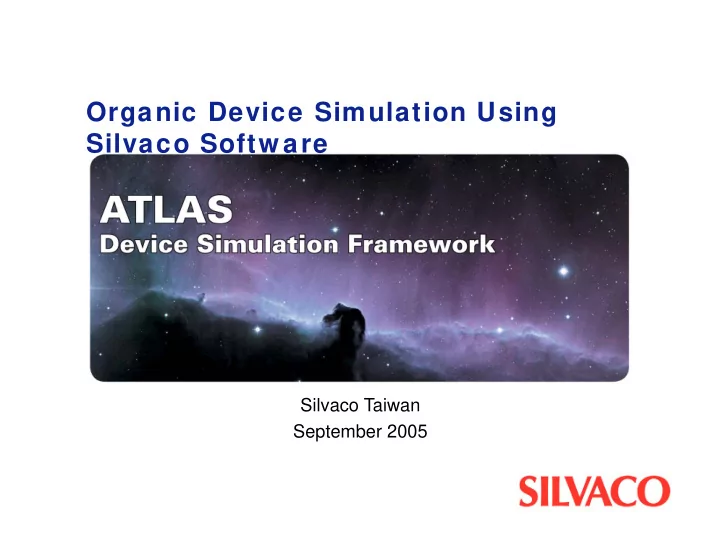 Organic Device Simulation Using Silvaco Software

ATLAS
Device Simulation Framework

Silvaco Taiwan
September 2005

SILVACO